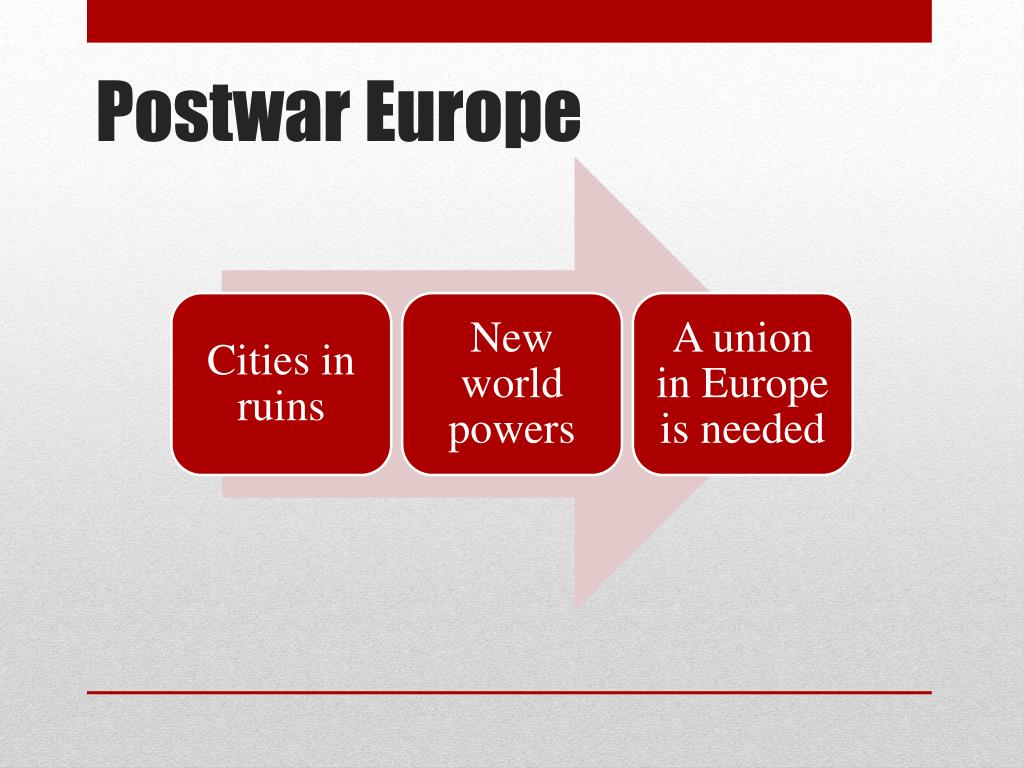 Postwar Europe

Cities in ruins

New world powers

A union in Europe is needed